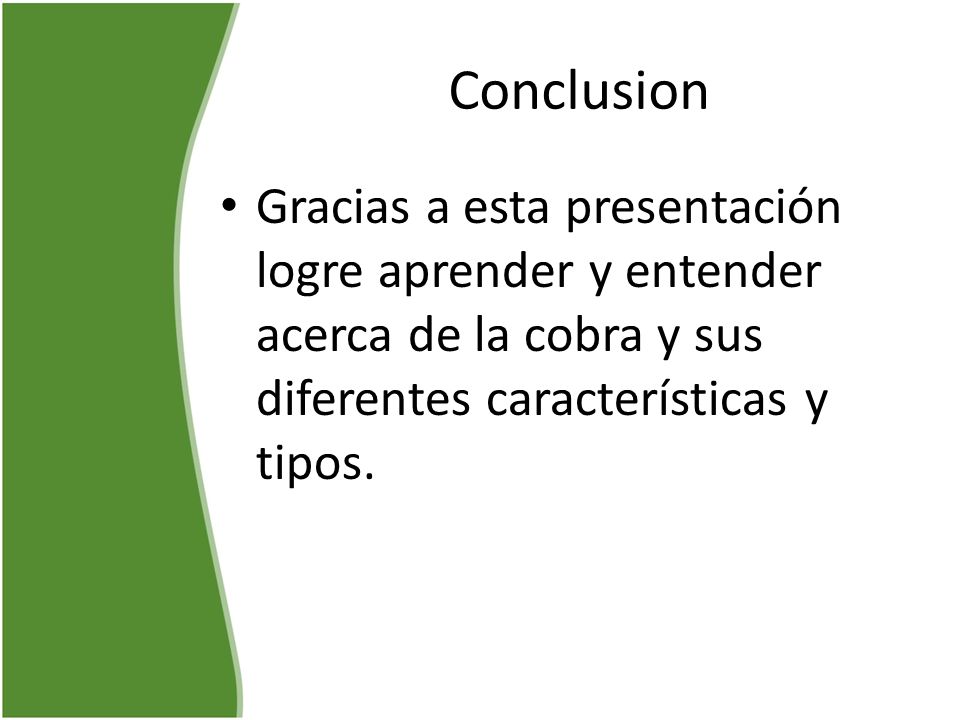 Conclusion

• Gracias a esta presentación logre aprender y entender acerca de la cobra y sus diferentes características y tipos.